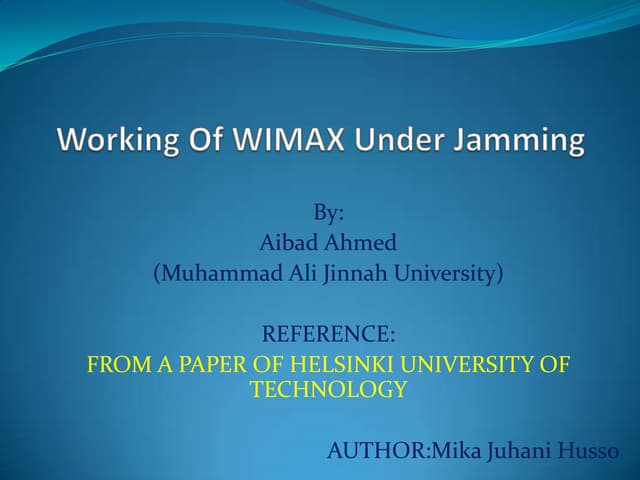 Working Of WIMAX Under Jamming

By:
Aibad Ahmed
(Muhammad Ali Jinnah University)

REFERENCE:
FROM A PAPER OF HELSINKI UNIVERSITY OF TECHNOLOGY

AUTHOR:Mika Juhani Husso